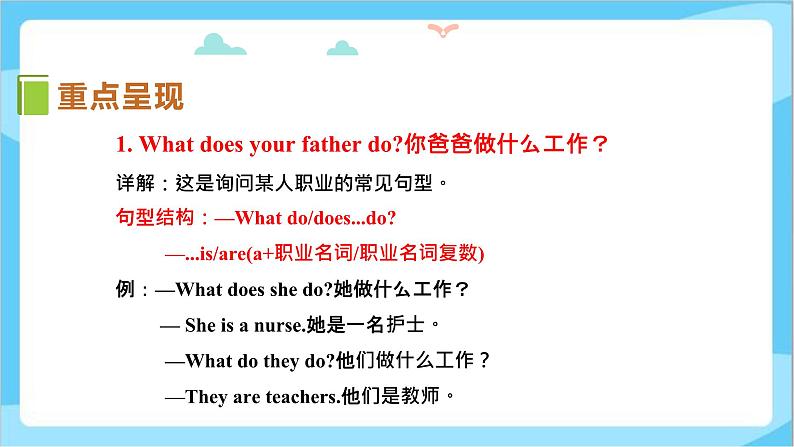 重点呈现

1. What does your father do?你爸爸做什么工作？

详解：这是询问某人职业的常见句型。

句型结构：—What do/does...do?

—...is/are(a+职业名词/职业名词复数)

例：—What does she do?她做什么工作？

— She is a nurse.她是一名护士。

—What do they do?他们做什么工作？

—They are teachers.他们是教师。